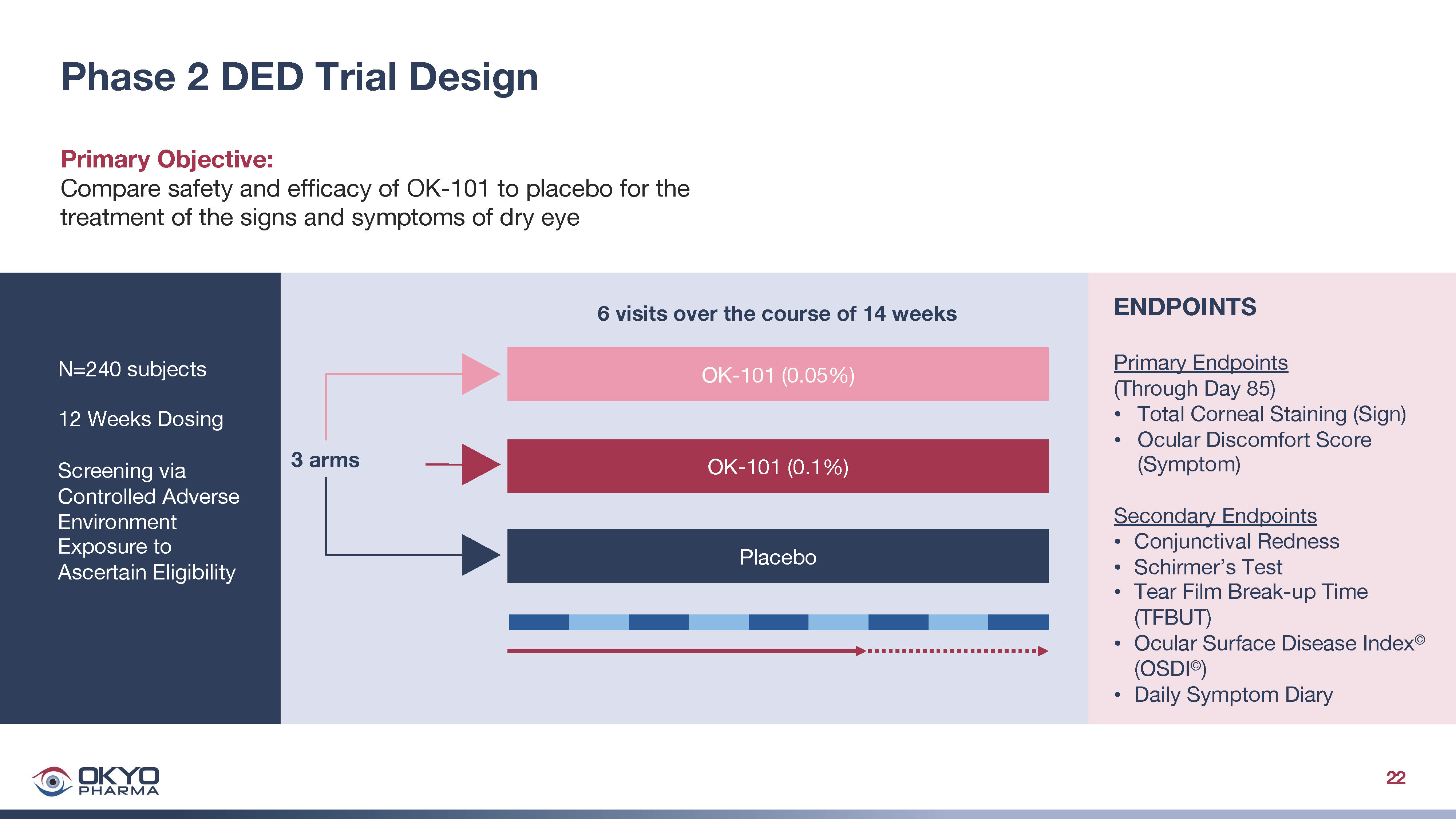 Phase 2 DED Trial Design

Primary Objective:
Compare safety and efficacy of OK-101 to placebo for the treatment of the signs and symptoms of dry eye

N=240 subjects

12 Weeks Dosing

Screening via Controlled Adverse Environment Exposure to Ascertain Eligibility

6 visits over the course of 14 weeks

3 arms

OK-101 (0.05%)

OK-101 (0.1%)

Placebo

ENDPOINTS

Primary Endpoints
(Through Day 85)
• Total Corneal Staining (Sign)
• Ocular Discomfort Score (Symptom)

Secondary Endpoints
• Conjunctival Redness
• Schirmer's Test
• Tear Film Break-up Time (TFBUT)
• Ocular Surface Disease Index© (OSDI©)
• Daily Symptom Diary

OKYO PHARMA

22